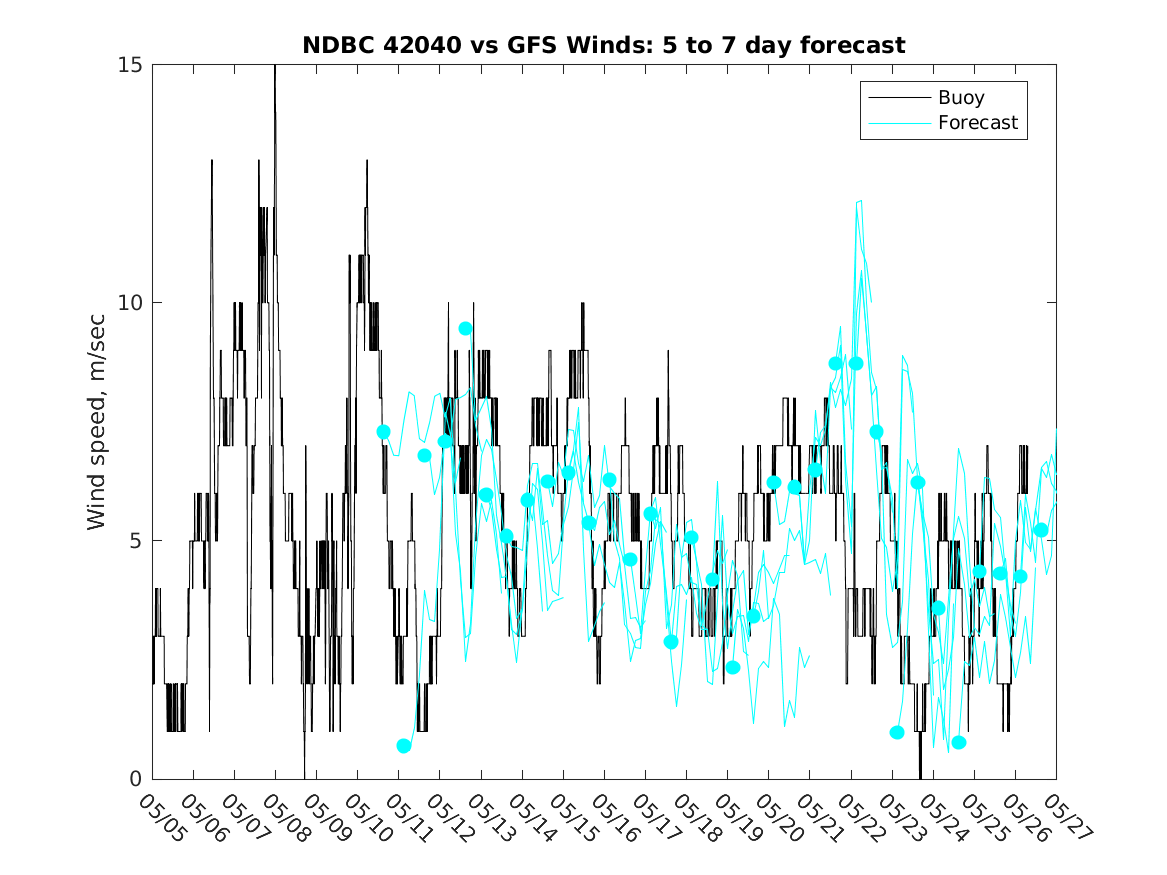 NDBC 42040 vs GFS Winds: 5 to 7 day forecast

Buoy
Forecast

Wind speed, m/sec

15
10
5
0

05/05 05/06 05/07 05/08 05/09 05/10 05/11 05/12 05/13 05/14 05/15 05/16 05/17 05/18 05/19 05/20 05/21 05/22 05/23 05/24 05/25 05/26 05/27